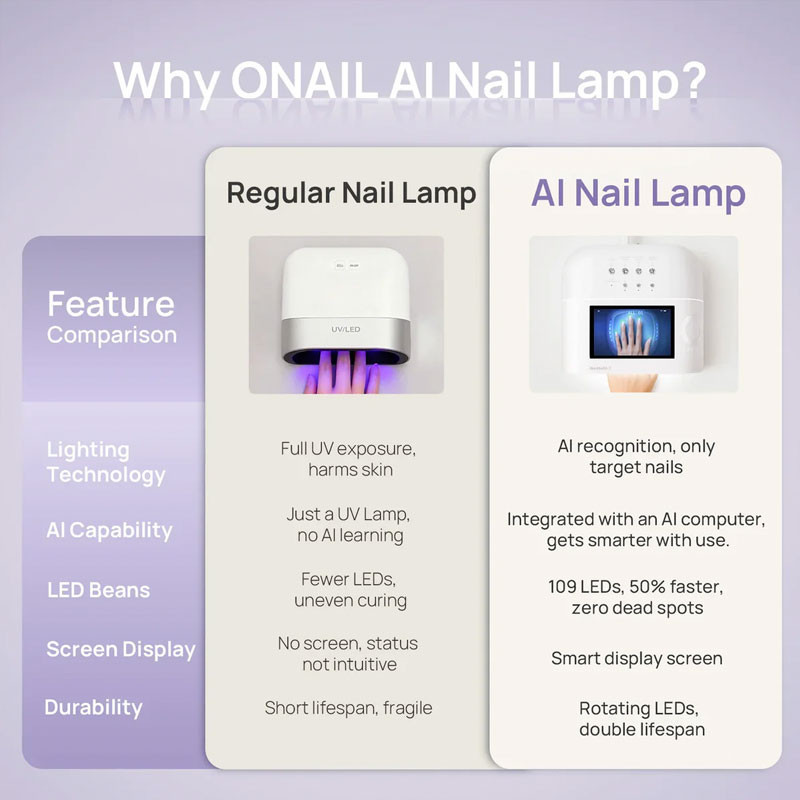 Why ONAIL AI Nail Lamp?

| Feature Comparison | Regular Nail Lamp | AI Nail Lamp |
|---|---|---|
| | UV/LED | |
| Lighting Technology | Full UV exposure, harms skin | AI recognition, only target nails |
| AI Capability | Just a UV Lamp, no AI learning | Integrated with an AI computer, gets smarter with use. |
| LED Beans | Fewer LEDs, uneven curing | 109 LEDs, 50% faster, zero dead spots |
| Screen Display | No screen, status not intuitive | Smart display screen |
| Durability | Short lifespan, fragile | Rotating LEDs, double lifespan |